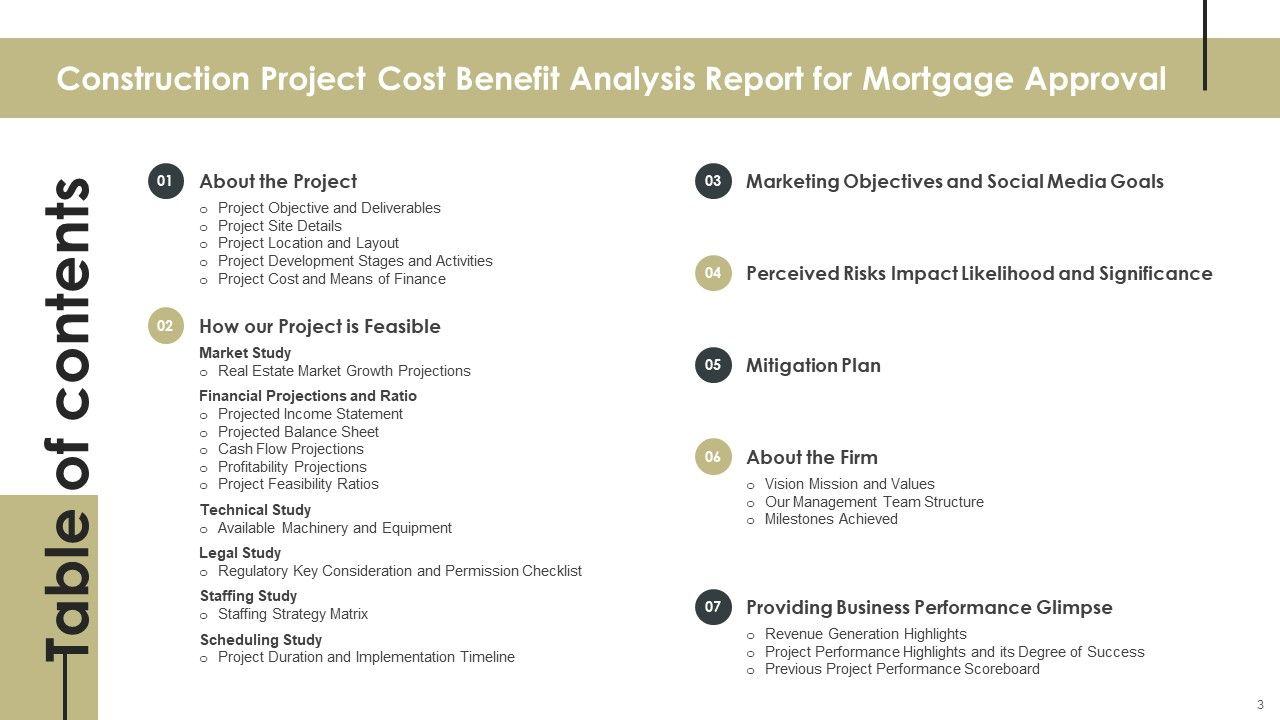 Construction Project Cost Benefit Analysis Report for Mortgage Approval

Table of contents

01 About the Project
o Project Objective and Deliverables
o Project Site Details
o Project Location and Layout
o Project Development Stages and Activities
o Project Cost and Means of Finance

02 How our Project is Feasible
Market Study
o Real Estate Market Growth Projections
Financial Projections and Ratio
o Projected Income Statement
o Projected Balance Sheet
o Cash Flow Projections
o Profitability Projections
o Project Feasibility Ratios
Technical Study
o Available Machinery and Equipment
Legal Study
o Regulatory Key Consideration and Permission Checklist
Staffing Study
o Staffing Strategy Matrix
Scheduling Study
o Project Duration and Implementation Timeline

03 Marketing Objectives and Social Media Goals

04 Perceived Risks Impact Likelihood and Significance

05 Mitigation Plan

06 About the Firm
o Vision Mission and Values
o Our Management Team Structure
o Milestones Achieved

07 Providing Business Performance Glimpse
o Revenue Generation Highlights
o Project Performance Highlights and its Degree of Success
o Previous Project Performance Scoreboard

3